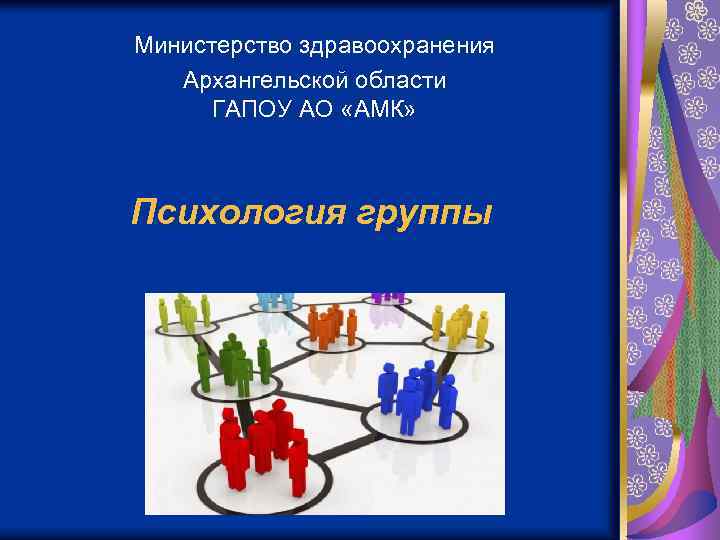 Министерство здравоохранения Архангельской области
ГАПОУ АО «АМК»

Психология группы